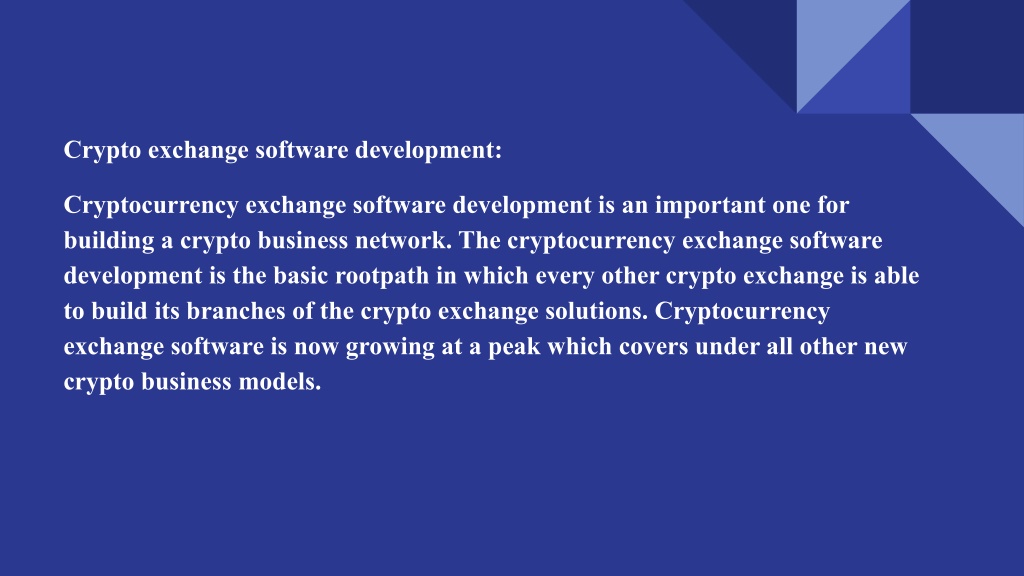 Crypto exchange software development:

Cryptocurrency exchange software development is an important one for building a crypto business network. The cryptocurrency exchange software development is the basic rootpath in which every other crypto exchange is able to build its branches of the crypto exchange solutions. Cryptocurrency exchange software is now growing at a peak which covers under all other new crypto business models.